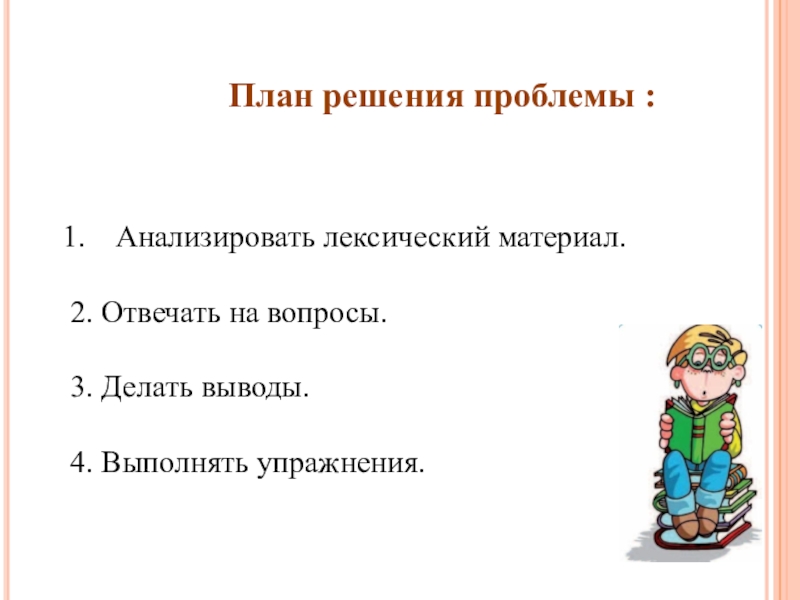 План решения проблемы :

1. Анализировать лексический материал.

2. Отвечать на вопросы.

3. Делать выводы.

4. Выполнять упражнения.